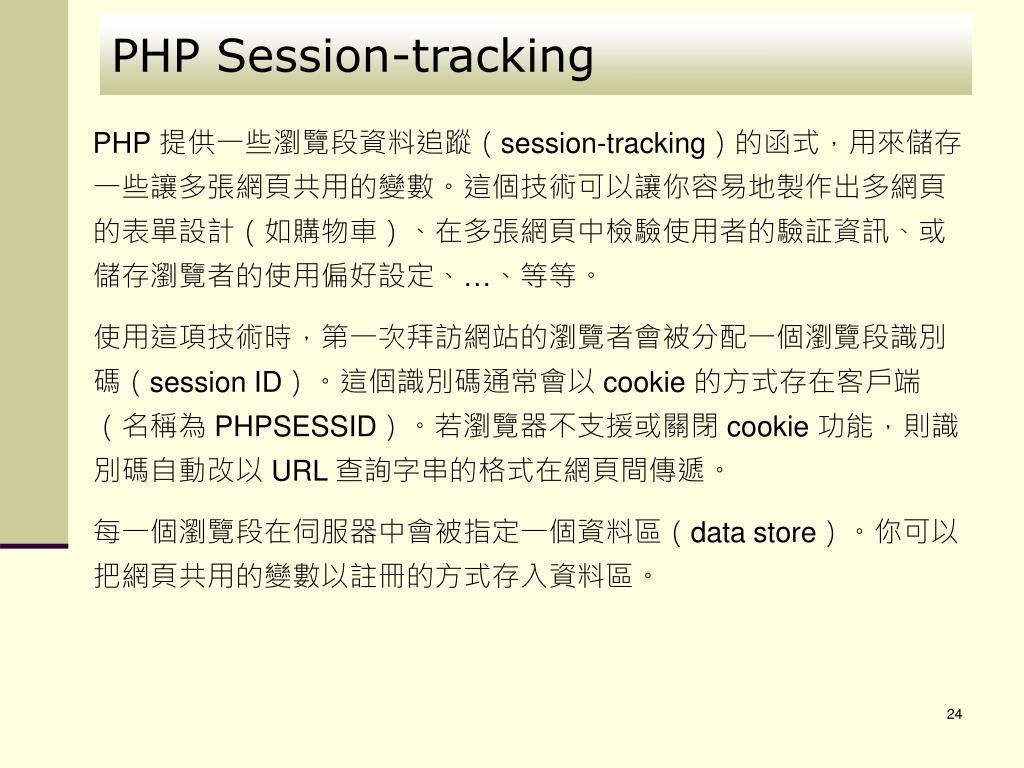 PHP Session-tracking

PHP 提供一些瀏覽段資料追蹤（session-tracking）的函式，用來儲存一些讓多張網頁共用的變數。這個技術可以讓你容易地製作出多網頁的表單設計（如購物車）、在多張網頁中檢驗使用者的驗証資訊、或儲存瀏覽者的使用偏好設定、…、等等。

使用這項技術時，第一次拜訪網站的瀏覽者會被分配一個瀏覽段識別碼（session ID）。這個識別碼通常會以 cookie 的方式存在客戶端（名稱為 PHPSESSID）。若瀏覽器不支援或關閉 cookie 功能，則識別碼自動改以 URL 查詢字串的格式在網頁間傳遞。

每一個瀏覽段在伺服器中會被指定一個資料區（data store）。你可以把網頁共用的變數以註冊的方式存入資料區。

24